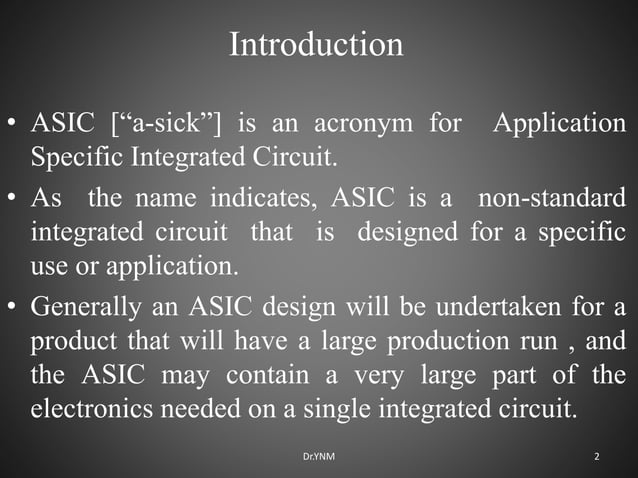 Introduction

• ASIC [“a-sick”] is an acronym for Application Specific Integrated Circuit.

• As the name indicates, ASIC is a non-standard integrated circuit that is designed for a specific use or application.

• Generally an ASIC design will be undertaken for a product that will have a large production run , and the ASIC may contain a very large part of the electronics needed on a single integrated circuit.

Dr.YNM

2